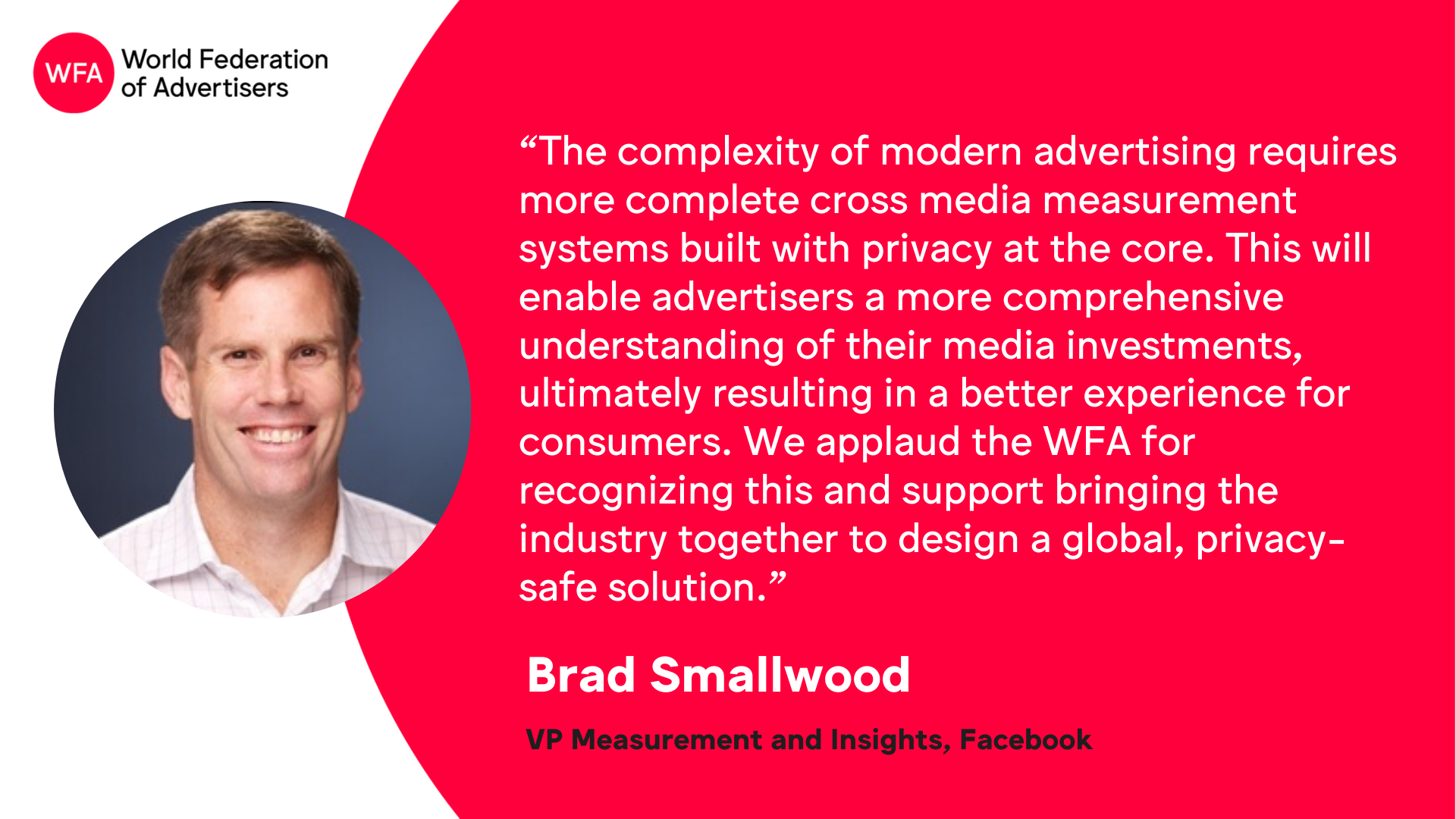 WFA World Federation of Advertisers

“The complexity of modern advertising requires more complete cross media measurement systems built with privacy at the core. This will enable advertisers a more comprehensive understanding of their media investments, ultimately resulting in a better experience for consumers. We applaud the WFA for recognizing this and support bringing the industry together to design a global, privacy-safe solution.”

Brad Smallwood

VP Measurement and Insights, Facebook